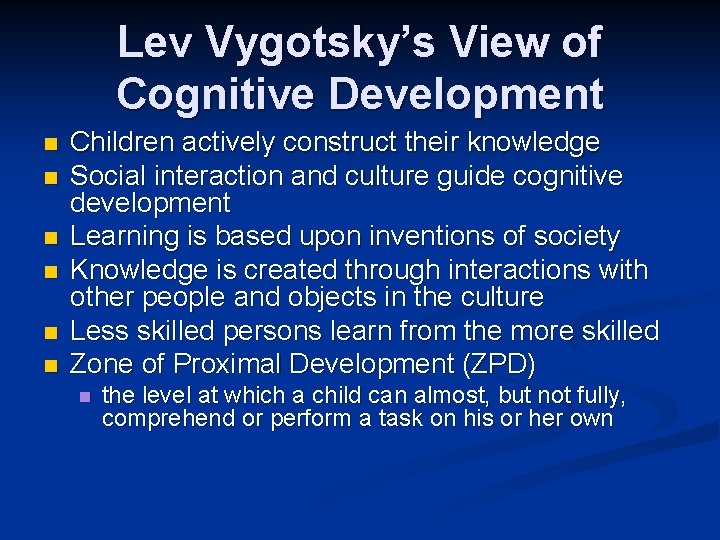 Lev Vygotsky's View of Cognitive Development

- Children actively construct their knowledge
- Social interaction and culture guide cognitive development
- Learning is based upon inventions of society
- Knowledge is created through interactions with other people and objects in the culture
- Less skilled persons learn from the more skilled
- Zone of Proximal Development (ZPD)
  - the level at which a child can almost, but not fully, comprehend or perform a task on his or her own